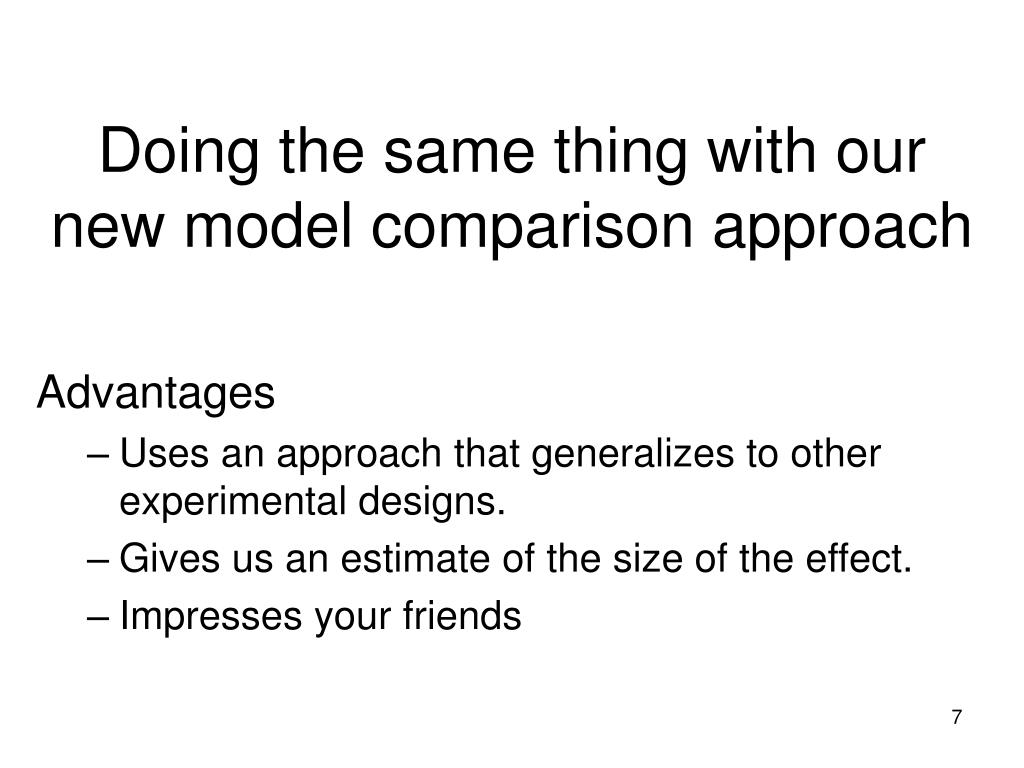 Doing the same thing with our new model comparison approach

Advantages

– Uses an approach that generalizes to other experimental designs.

– Gives us an estimate of the size of the effect.

– Impresses your friends

7